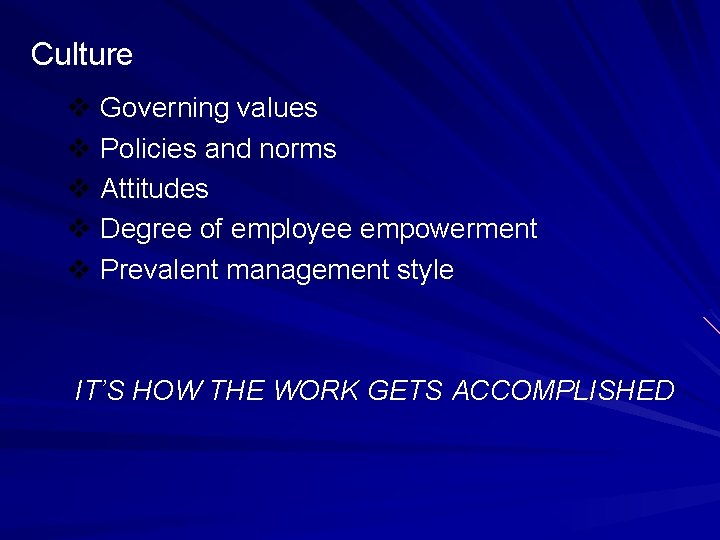 Culture

❖ Governing values
❖ Policies and norms
❖ Attitudes
❖ Degree of employee empowerment
❖ Prevalent management style

IT'S HOW THE WORK GETS ACCOMPLISHED